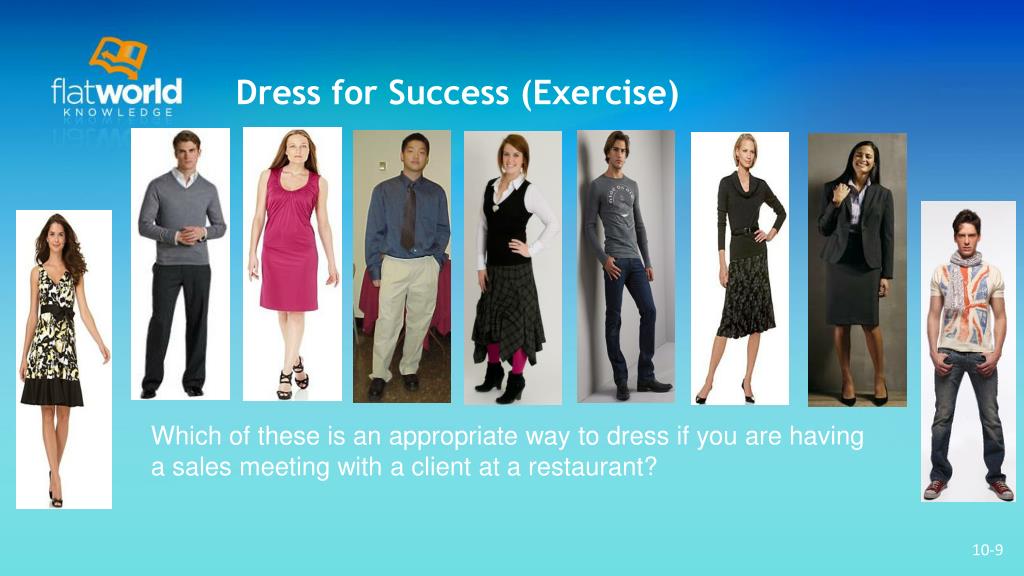 flatworld KNOWLEDGE

Dress for Success (Exercise)

Which of these is an appropriate way to dress if you are having a sales meeting with a client at a restaurant?

10-9